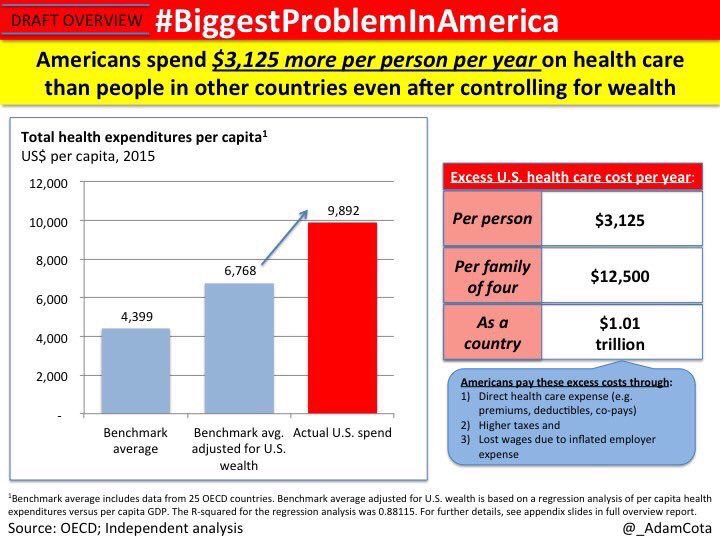 DRAFT OVERVIEW #BiggestProblemInAmerica

Americans spend $3,125 more per person per year on health care than people in other countries even after controlling for wealth

Total health expenditures per capita$^1$
US$ per capita, 2015

12,000
10,000
8,000
6,000
4,000
2,000
-

4,399
6,768
9,892

Benchmark average
Benchmark avg. adjusted for U.S. wealth
Actual U.S. spend

Excess U.S. health care cost per year:

| Per person | $3,125 |
|---|---|
| Per family of four | $12,500 |
| As a country | $1.01 trillion |

Americans pay these excess costs through:
1) Direct health care expense (e.g. premiums, deductibles, co-pays)
2) Higher taxes and
3) Lost wages due to inflated employer expense

$^1$Benchmark average includes data from 25 OECD countries. Benchmark average adjusted for U.S. wealth is based on a regression analysis of per capita health expenditures versus per capita GDP. The R-squared for the regression analysis was 0.88115. For further details, see appendix slides in full overview report.

Source: OECD; Independent analysis

@_AdamCota